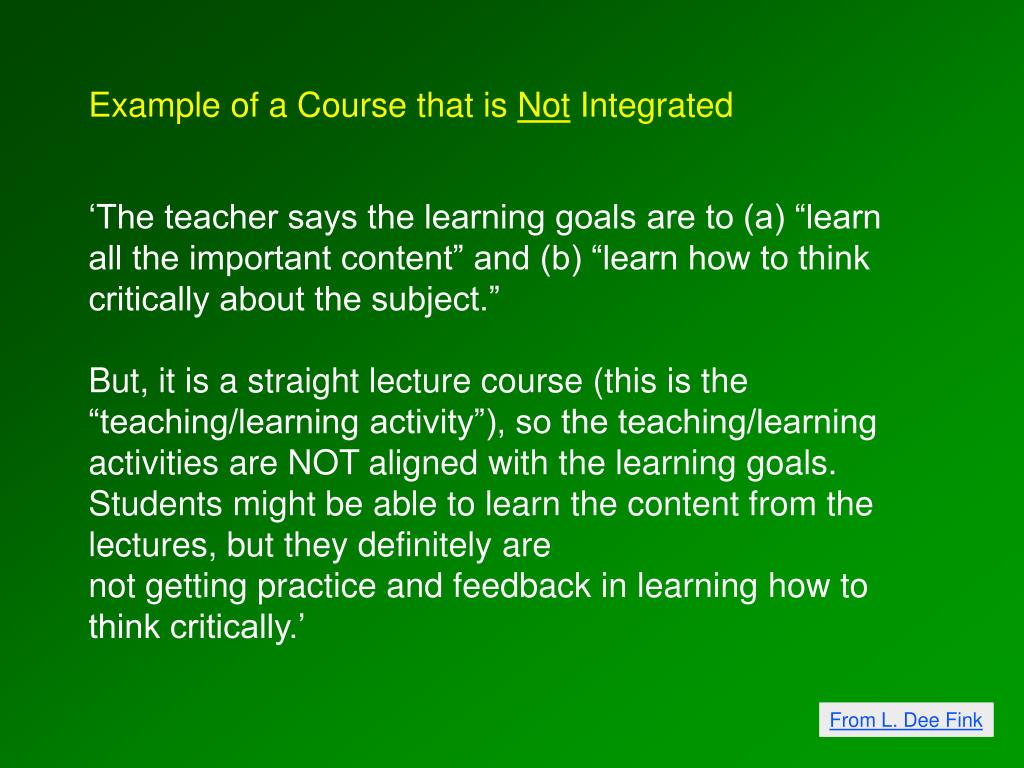 Example of a Course that is Not Integrated

‘The teacher says the learning goals are to (a) “learn all the important content” and (b) “learn how to think critically about the subject.”

But, it is a straight lecture course (this is the “teaching/learning activity”), so the teaching/learning activities are NOT aligned with the learning goals. Students might be able to learn the content from the lectures, but they definitely are
not getting practice and feedback in learning how to think critically.’

From L. Dee Fink